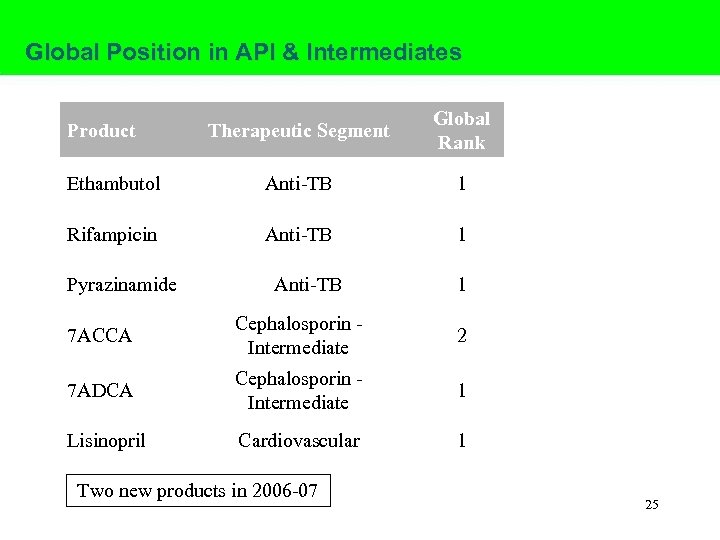 Global Position in API & Intermediates

| Product | Therapeutic Segment | Global Rank |
|---|---|---|
| Ethambutol | Anti-TB | 1 |
| Rifampicin | Anti-TB | 1 |
| Pyrazinamide | Anti-TB | 1 |
| 7ACCA | Cephalosporin - Intermediate | 2 |
| 7ADCA | Cephalosporin - Intermediate | 1 |
| Lisinopril | Cardiovascular | 1 |

Two new products in 2006-07

25